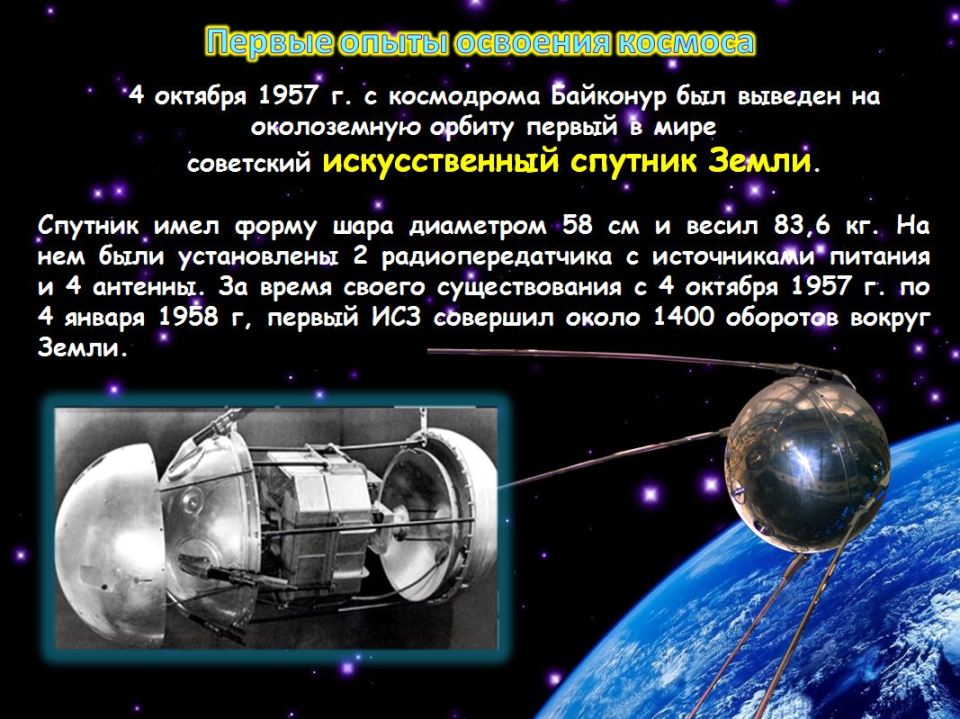 Первые опыты освоения космоса

4 октября 1957 г. с космодрома Байконур был выведен на околоземную орбиту первый в мире советский искусственный спутник Земли.

Спутник имел форму шара диаметром 58 см и весил 83,6 кг. На нем были установлены 2 радиопередатчика с источниками питания и 4 антенны. За время своего существования с 4 октября 1957 г. по 4 января 1958 г, первый ИСЗ совершил около 1400 оборотов вокруг Земли.